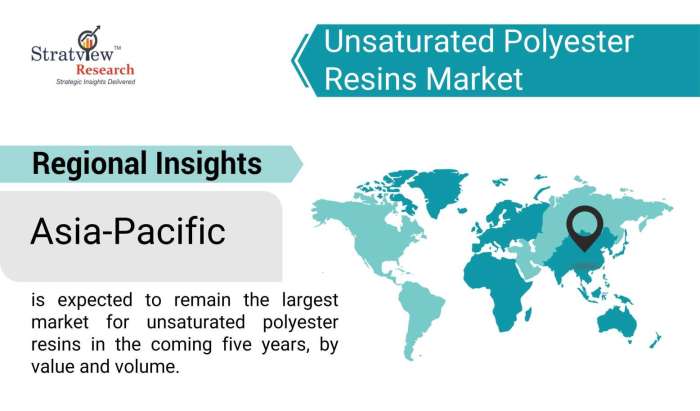 Stratview™
Research
Strategic Insights Delivered

Unsaturated Polyester Resins Market

Regional Insights

Asia-Pacific

is expected to remain the largest market for unsaturated polyester resins in the coming five years, by value and volume.